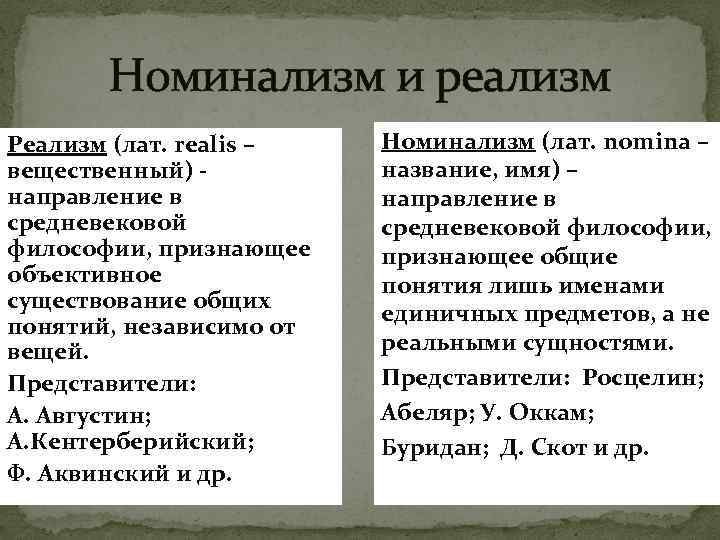 Номинализм и реализм

Реализм (лат. realis – вещественный) - направление в средневековой философии, признающее объективное существование общих понятий, независимо от вещей.

Представители:

А. Августин;
А.Кентерберийский;

Ф. Аквинский и др.

Номинализм (лат. nomina – название, имя) – направление в средневековой философии, признающее общие понятия лишь именами единичных предметов, а не реальными сущностями.

Представители: Росцелин;

Абеляр; У. Оккам;

Буридан; Д. Скот и др.